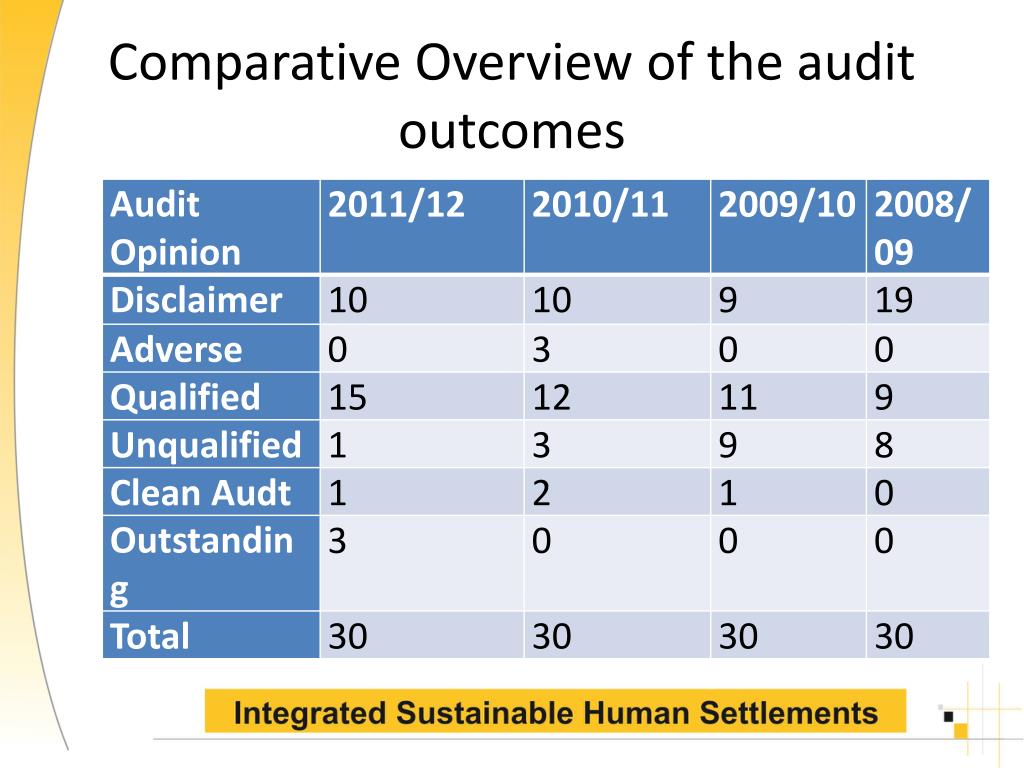 Comparative Overview of the audit outcomes

| Audit Opinion | 2011/12 | 2010/11 | 2009/10 | 2008/09 |
|---|---|---|---|---|
| Disclaimer | 10 | 10 | 9 | 19 |
| Adverse | 0 | 3 | 0 | 0 |
| Qualified | 15 | 12 | 11 | 9 |
| Unqualified | 1 | 3 | 9 | 8 |
| Clean Audt | 1 | 2 | 1 | 0 |
| Outstanding | 3 | 0 | 0 | 0 |
| Total | 30 | 30 | 30 | 30 |

Integrated Sustainable Human Settlements